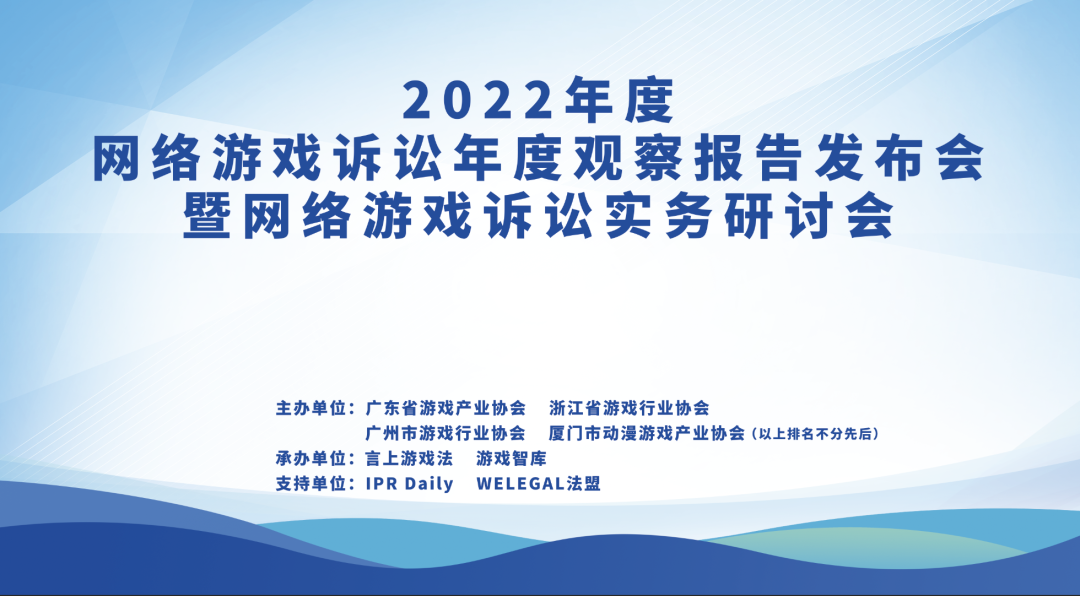 2022年度
网络游戏诉讼年度观察报告发布会
暨网络游戏诉讼实务研讨会

主办单位：广东省游戏产业协会　浙江省游戏行业协会
广州市游戏行业协会　厦门市动漫游戏产业协会（以上排名不分先后）
承办单位：言上游戏法　游戏智库
支持单位：IPR Daily　WELEGAL法盟